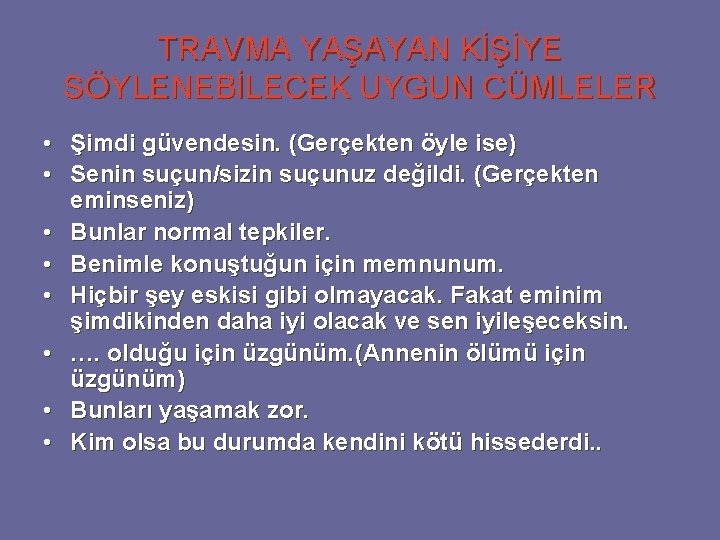 TRAVMA YAŞAYAN KİŞİYE SÖYLENEBİLECEK UYGUN CÜMLELER

• Şimdi güvendesin. (Gerçekten öyle ise)
• Senin suçun/sizin suçunuz değildi. (Gerçekten eminseniz)
• Bunlar normal tepkiler.
• Benimle konuştuğun için memnunum.
• Hiçbir şey eskisi gibi olmayacak. Fakat eminim şimdikinden daha iyi olacak ve sen iyileşeceksin.
• …. olduğu için üzgünüm.(Annenin ölümü için üzgünüm)
• Bunları yaşamak zor.
• Kim olsa bu durumda kendini kötü hissederdi..